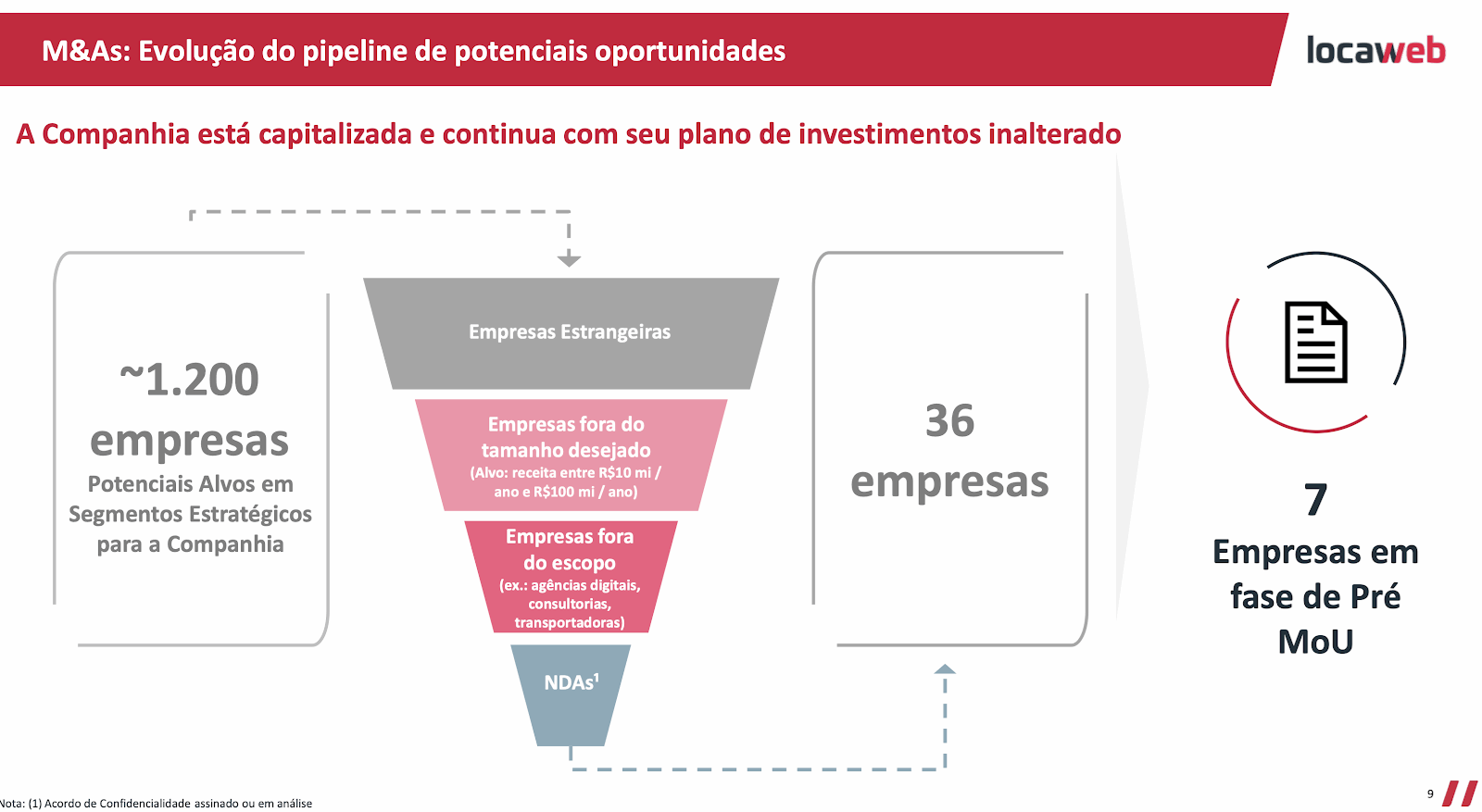 M&As: Evolução do pipeline de potenciais oportunidades

locaweb

A Companhia está capitalizada e continua com seu plano de investimentos inalterado

~1.200 empresas
Potenciais Alvos em Segmentos Estratégicos para a Companhia

Empresas Estrangeiras

Empresas fora do tamanho desejado
(Alvo: receita entre R$10 mi / ano e R$100 mi / ano)

Empresas fora do escopo
(ex.: agências digitais, consultorias, transportadoras)

NDAs$^1$

36 empresas

7
Empresas em fase de Pré MoU

Nota: (1) Acordo de Confidencialidade assinado ou em análise

9